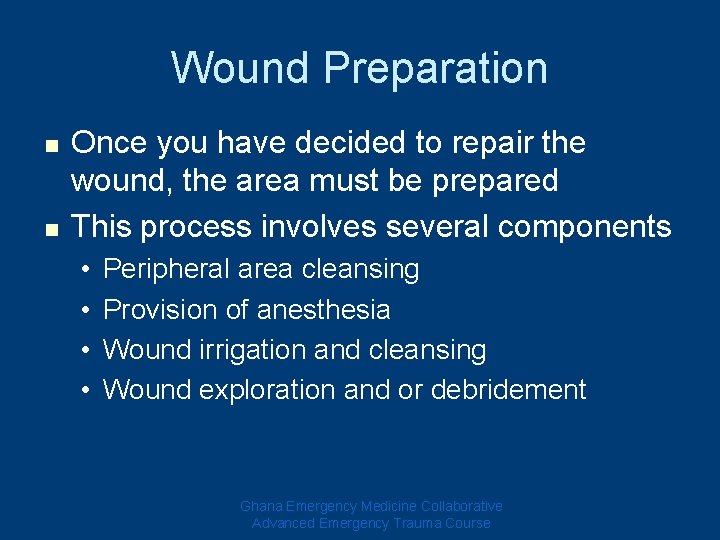 Wound Preparation

- Once you have decided to repair the wound, the area must be prepared
- This process involves several components
  - Peripheral area cleansing
  - Provision of anesthesia
  - Wound irrigation and cleansing
  - Wound exploration and or debridement

Ghana Emergency Medicine Collaborative
Advanced Emergency Trauma Course